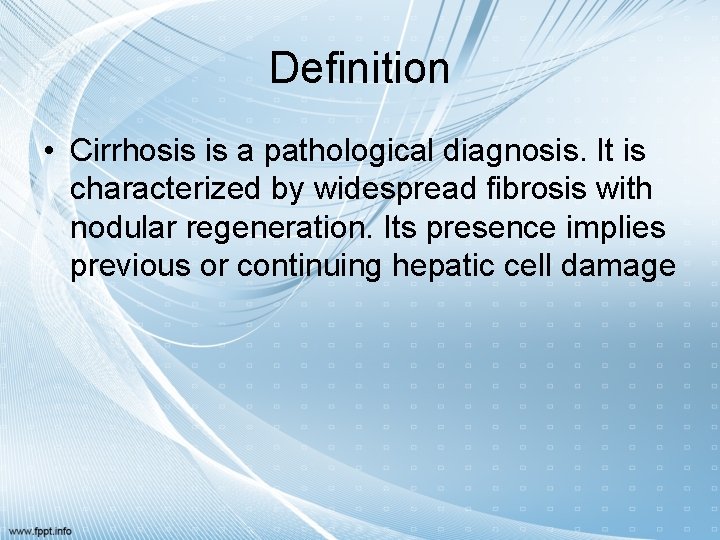 Definition

• Cirrhosis is a pathological diagnosis. It is characterized by widespread fibrosis with nodular regeneration. Its presence implies previous or continuing hepatic cell damage

www.fppt.info